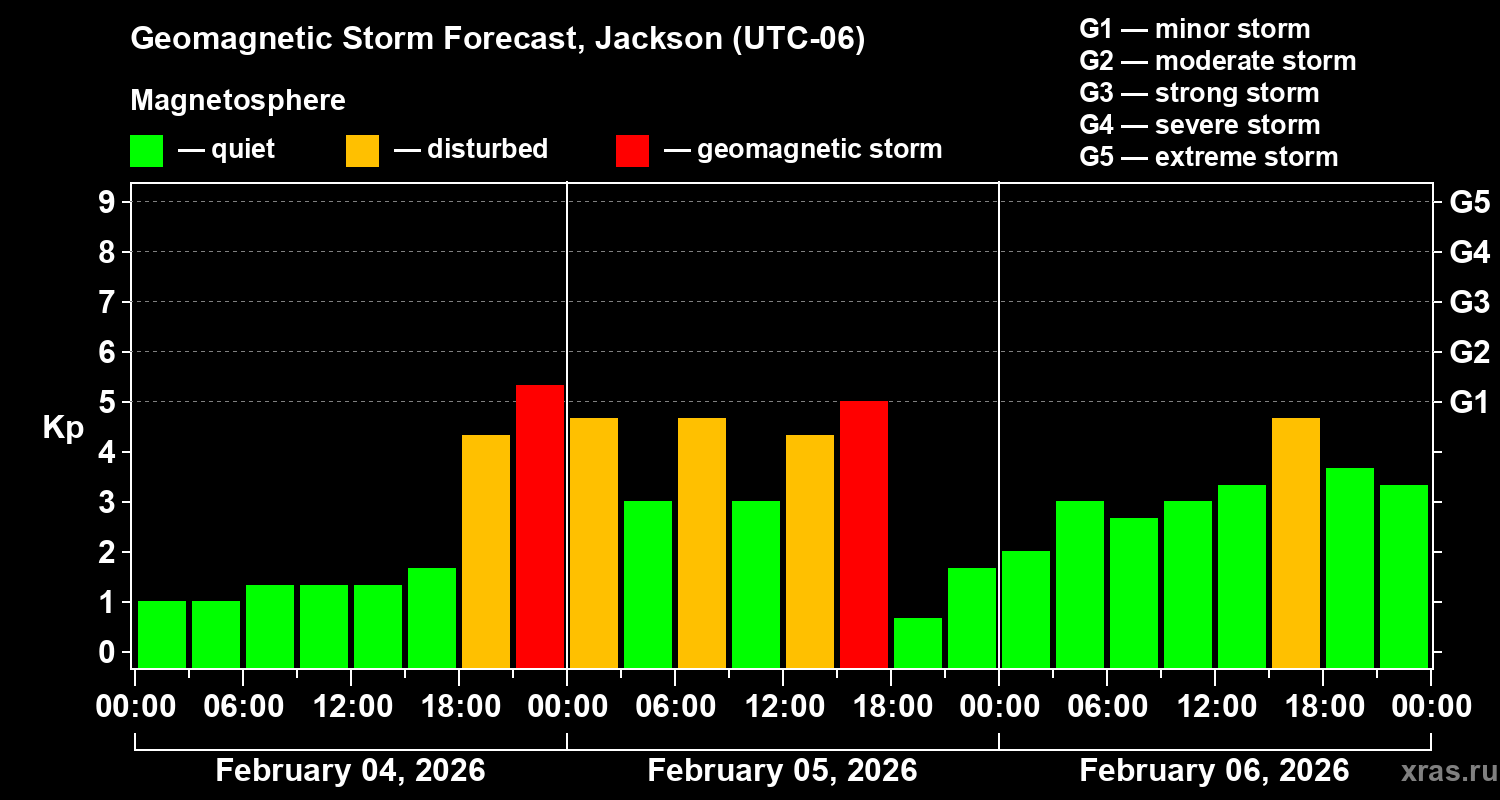 Geomagnetic Storm Forecast, Jackson (UTC-06)

Magnetosphere

— quiet — disturbed — geomagnetic storm

G1 — minor storm
G2 — moderate storm
G3 — strong storm
G4 — severe storm
G5 — extreme storm

Kp

9
8
7
6
5
4
3
2
1
0

G5
G4
G3
G2
G1

00:00 06:00 12:00 18:00 00:00 06:00 12:00 18:00 00:00 06:00 12:00 18:00 00:00

February 04, 2026
February 05, 2026
February 06, 2026

xras.ru